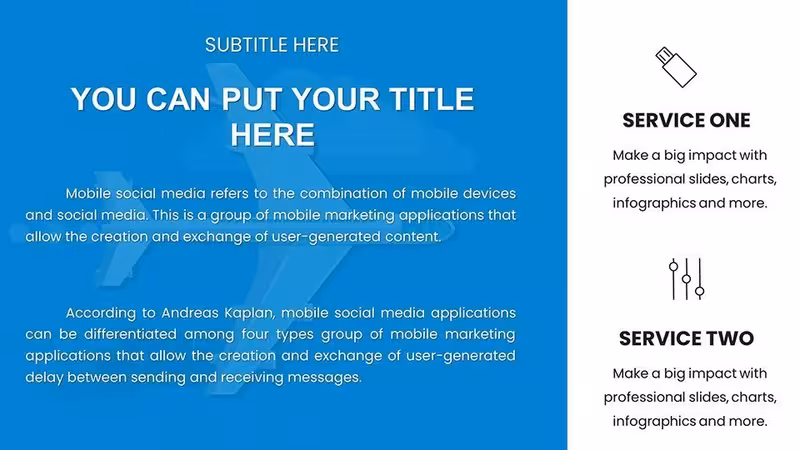 SUBTITLE HERE

YOU CAN PUT YOUR TITLE HERE

Mobile social media refers to the combination of mobile devices and social media. This is a group of mobile marketing applications that allow the creation and exchange of user-generated content.

According to Andreas Kaplan, mobile social media applications can be differentiated among four types group of mobile marketing applications that allow the creation and exchange of user-generated delay between sending and receiving messages.

SERVICE ONE

Make a big impact with professional slides, charts, infographics and more.

SERVICE TWO

Make a big impact with professional slides, charts, infographics and more.